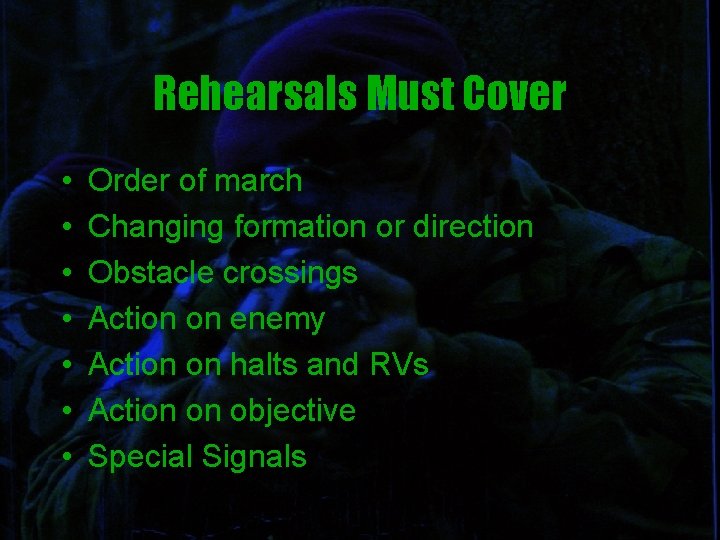 Rehearsals Must Cover

• Order of march
• Changing formation or direction
• Obstacle crossings
• Action on enemy
• Action on halts and RVs
• Action on objective
• Special Signals